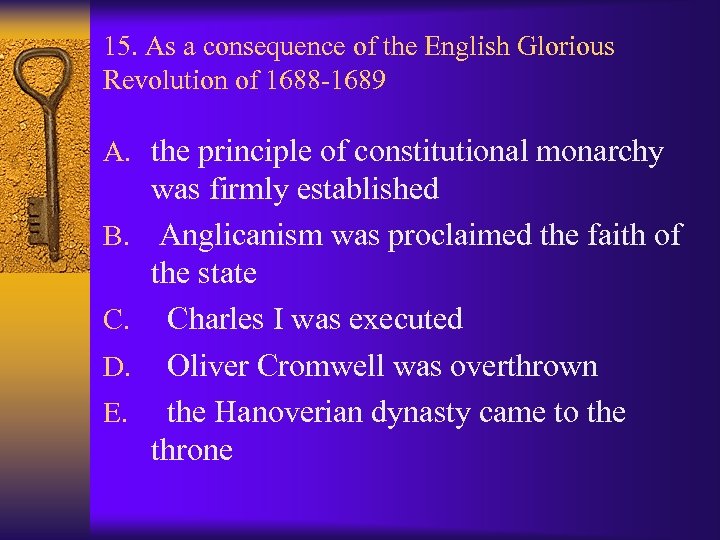 15. As a consequence of the English Glorious Revolution of 1688-1689

A. the principle of constitutional monarchy was firmly established

B. Anglicanism was proclaimed the faith of the state

C. Charles I was executed

D. Oliver Cromwell was overthrown

E. the Hanoverian dynasty came to the throne